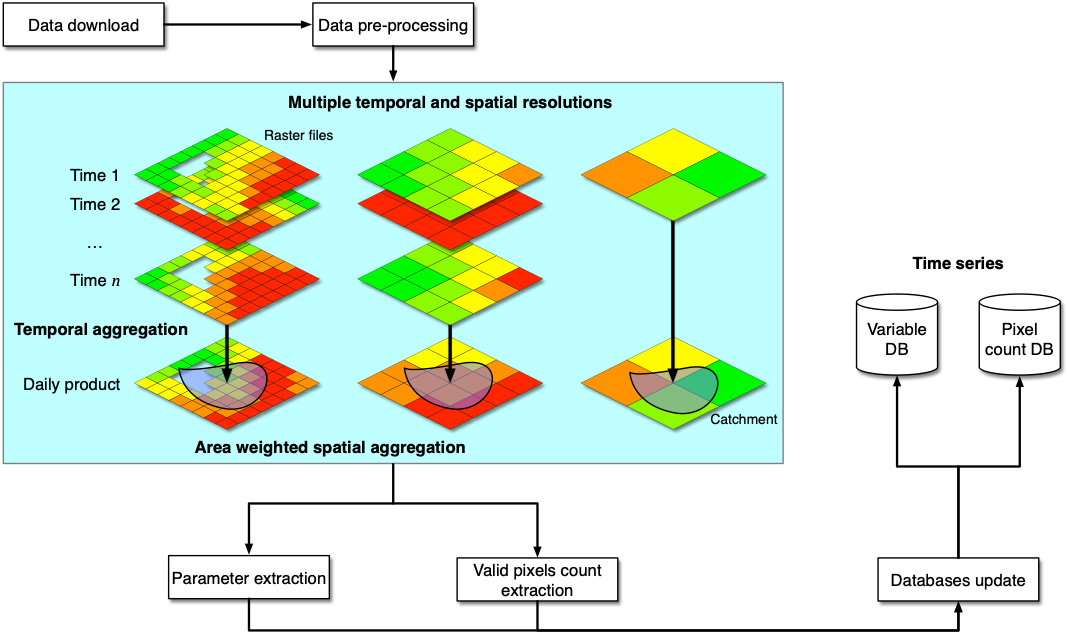 Data download

Data pre-processing

Multiple temporal and spatial resolutions

Raster files

Time 1

Time 2

...

Time $n$

Temporal aggregation

Daily product

Catchment

Area weighted spatial aggregation

Time series

Variable DB

Pixel count DB

Parameter extraction

Valid pixels count extraction

Databases update